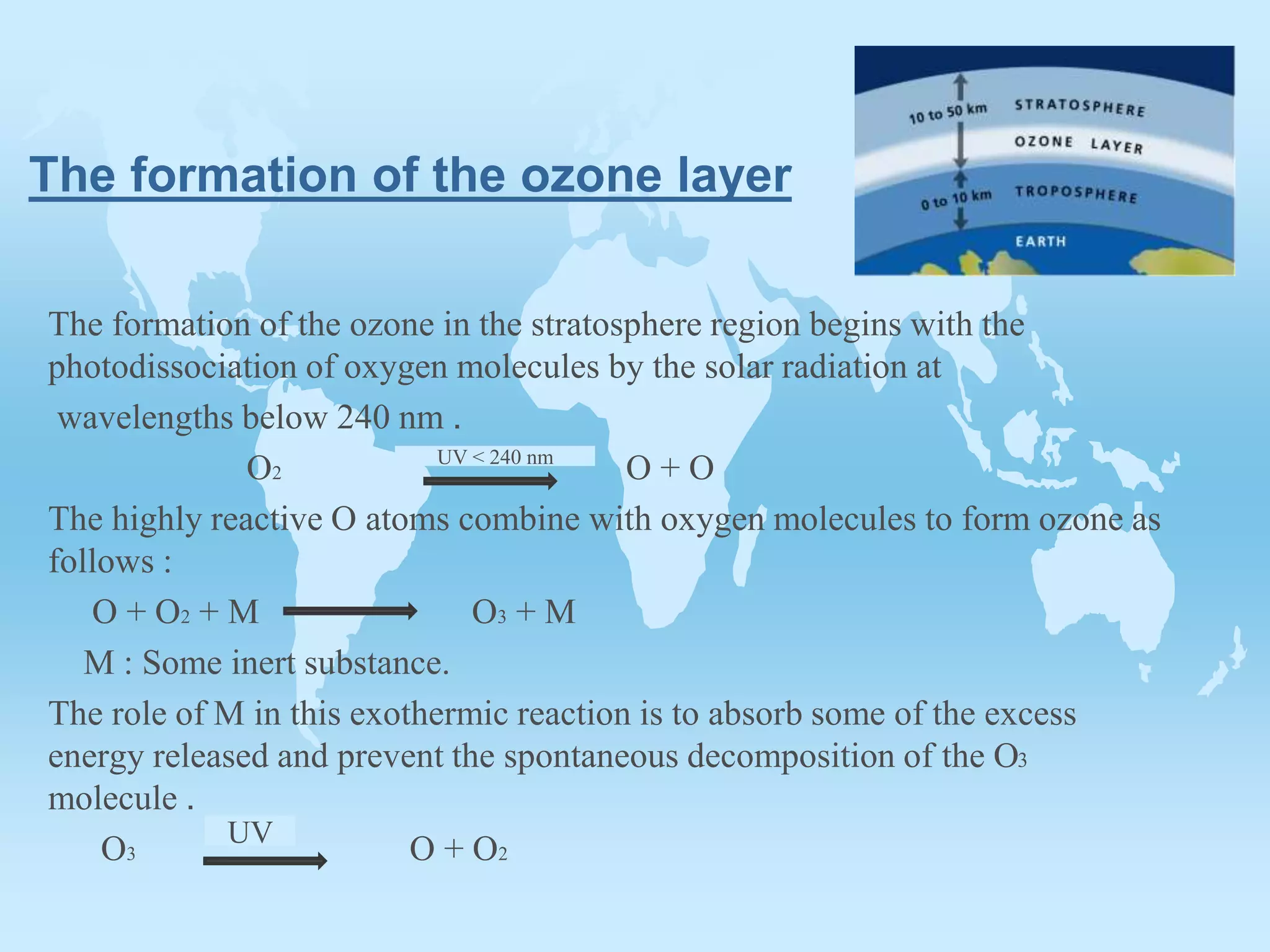 The formation of the ozone layer

10 to 50 km STRATOSPHERE
OZONE LAYER
0 to 10 km TROPOSPHERE
EARTH

The formation of the ozone in the stratosphere region begins with the photodissociation of oxygen molecules by the solar radiation at wavelengths below 240 nm .

$O_2 \xrightarrow{UV < 240\ nm} O + O$

The highly reactive O atoms combine with oxygen molecules to form ozone as follows :

$O + O_2 + M \longrightarrow O_3 + M$

M : Some inert substance.

The role of M in this exothermic reaction is to absorb some of the excess energy released and prevent the spontaneous decomposition of the $O_3$ molecule .

$O_3 \xrightarrow{UV} O + O_2$